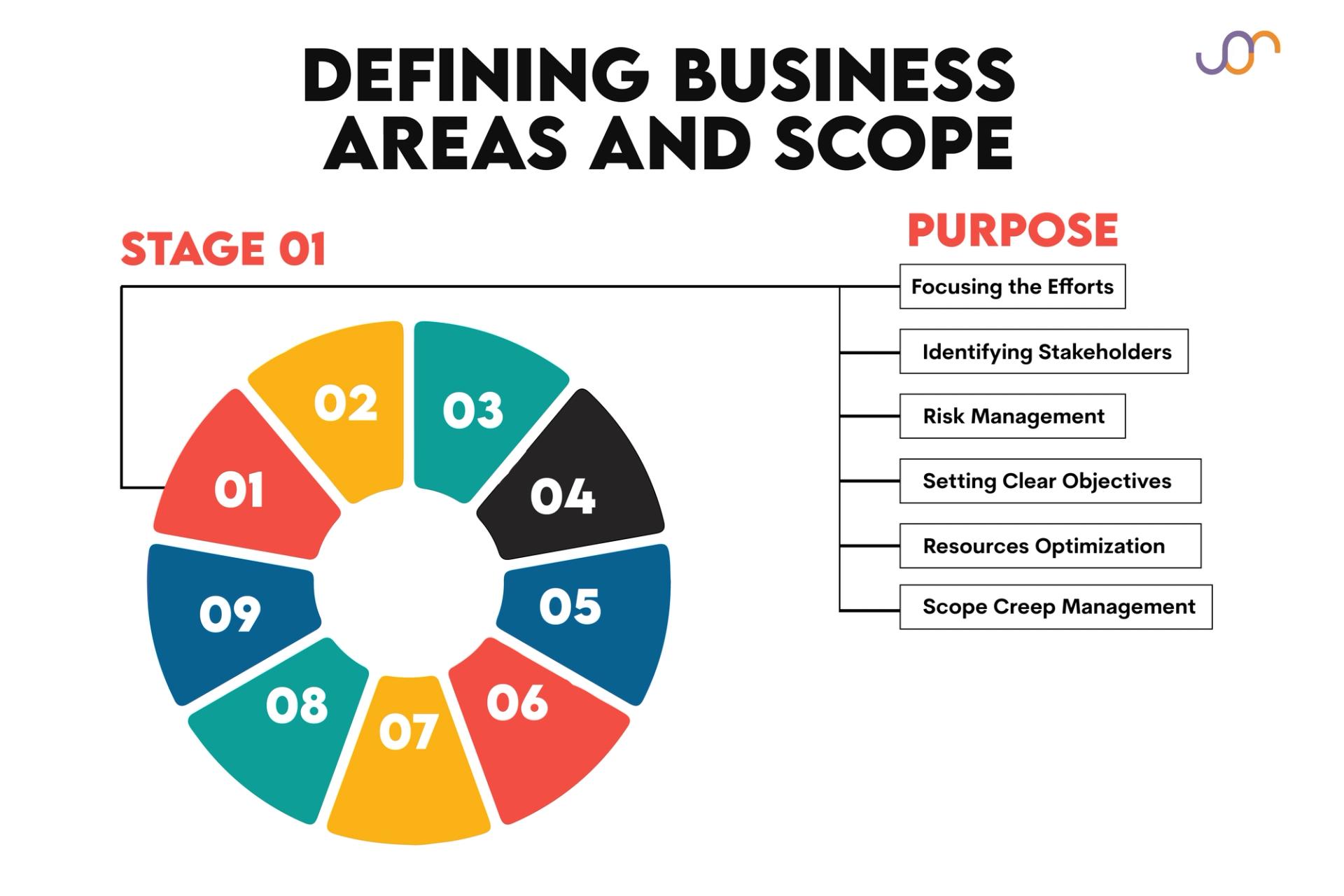 DEFINING BUSINESS AREAS AND SCOPE

STAGE 01

01
02
03
04
05
06
07
08
09

PURPOSE

Focusing the Efforts

Identifying Stakeholders

Risk Management

Setting Clear Objectives

Resources Optimization

Scope Creep Management